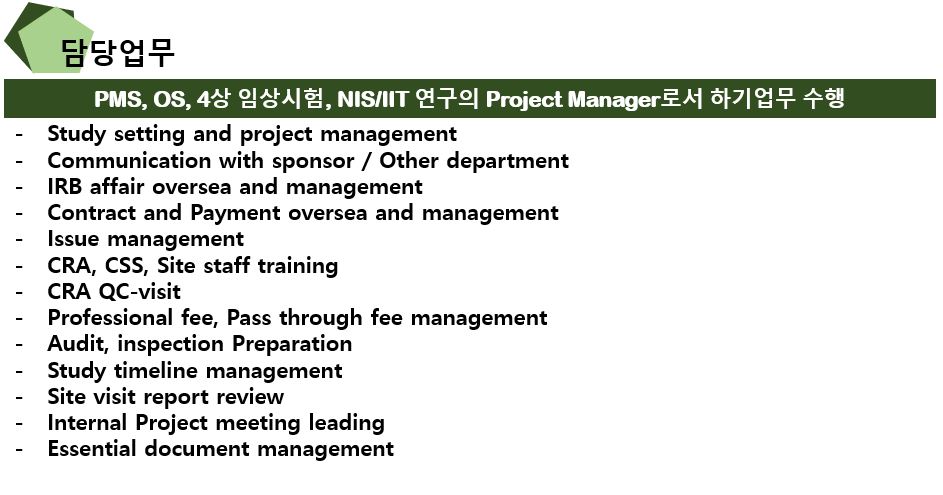 담당업무

PMS, OS, 4상 임상시험, NIS/IIT 연구의 Project Manager로서 하기업무 수행

- Study setting and project management
- Communication with sponsor / Other department
- IRB affair oversea and management
- Contract and Payment oversea and management
- Issue management
- CRA, CSS, Site staff training
- CRA QC-visit
- Professional fee, Pass through fee management
- Audit, inspection Preparation
- Study timeline management
- Site visit report review
- Internal Project meeting leading
- Essential document management